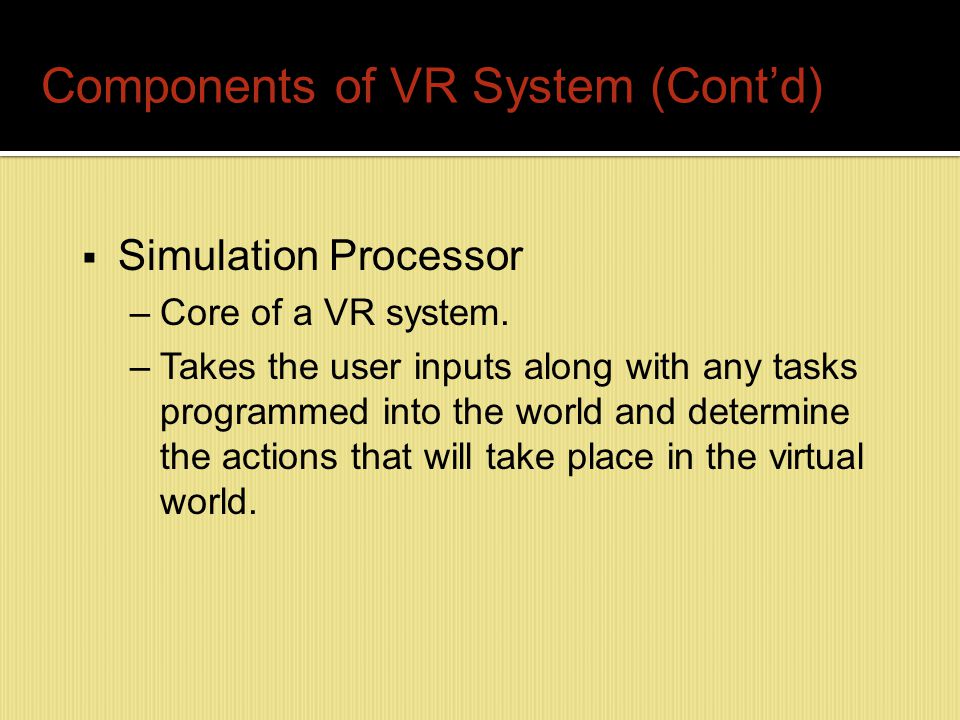 Components of VR System (Cont’d)

▪ Simulation Processor

– Core of a VR system.

– Takes the user inputs along with any tasks programmed into the world and determine the actions that will take place in the virtual world.